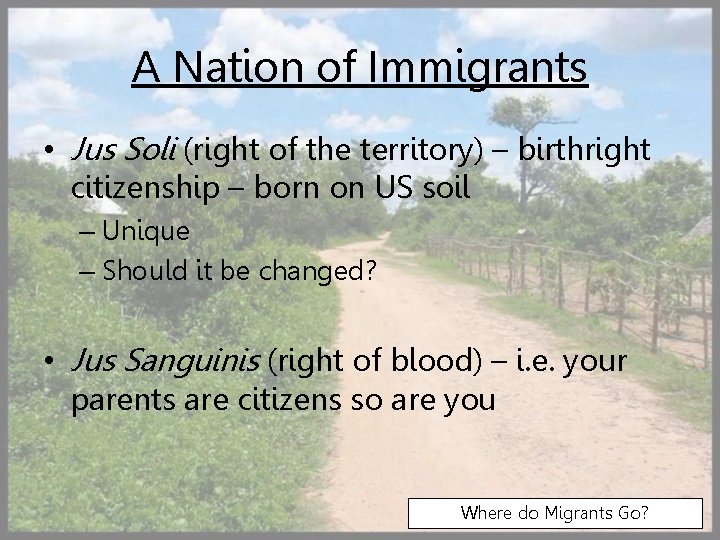 A Nation of Immigrants

• Jus Soli (right of the territory) – birthright citizenship – born on US soil
– Unique
– Should it be changed?

• Jus Sanguinis (right of blood) – i.e. your parents are citizens so are you

Where do Migrants Go?